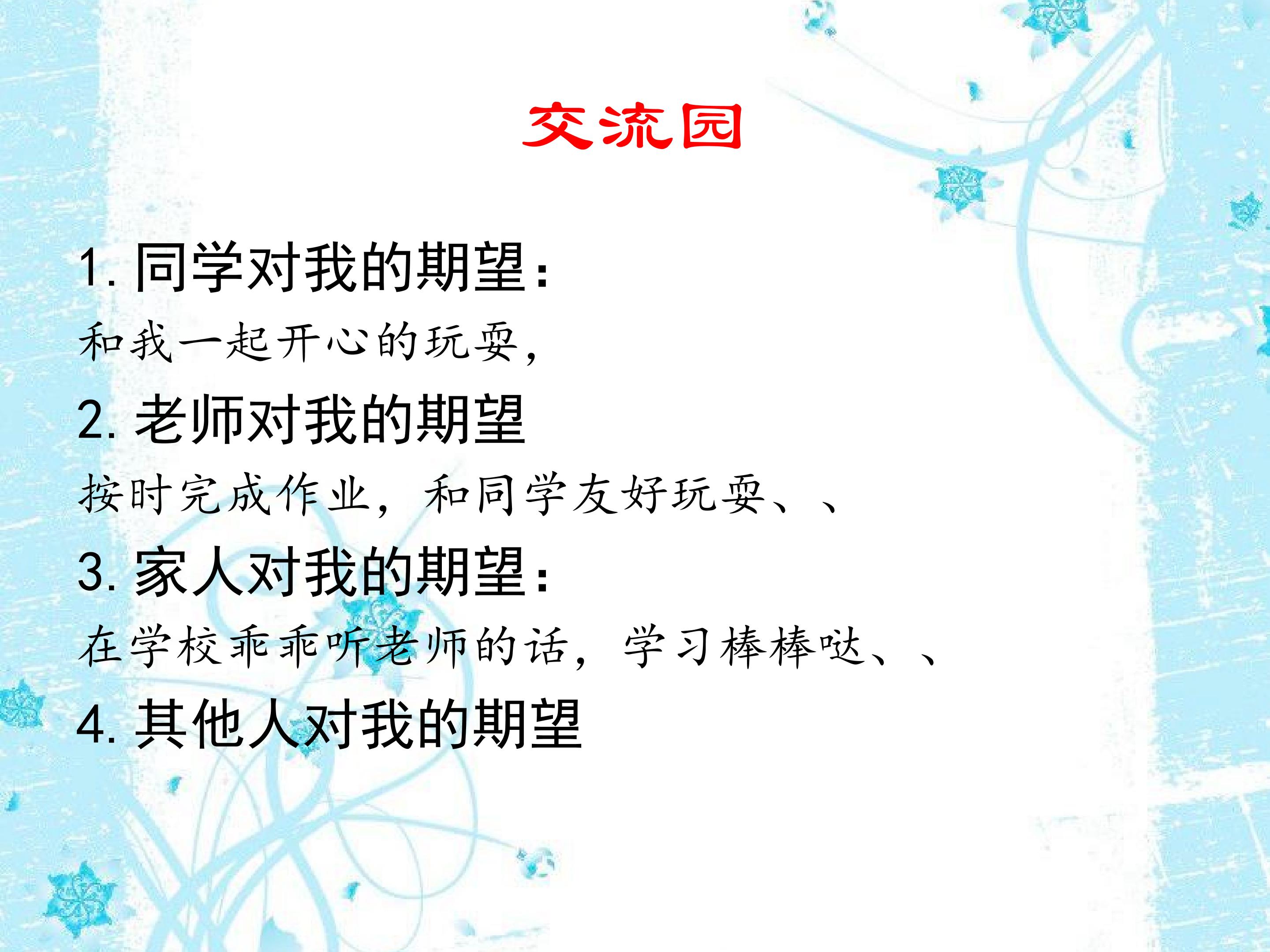 交流园

1.同学对我的期望：

和我一起开心的玩耍，

2.老师对我的期望

按时完成作业，和同学友好玩耍、、

3.家人对我的期望：

在学校乖乖听老师的话，学习棒棒哒、、

4.其他人对我的期望